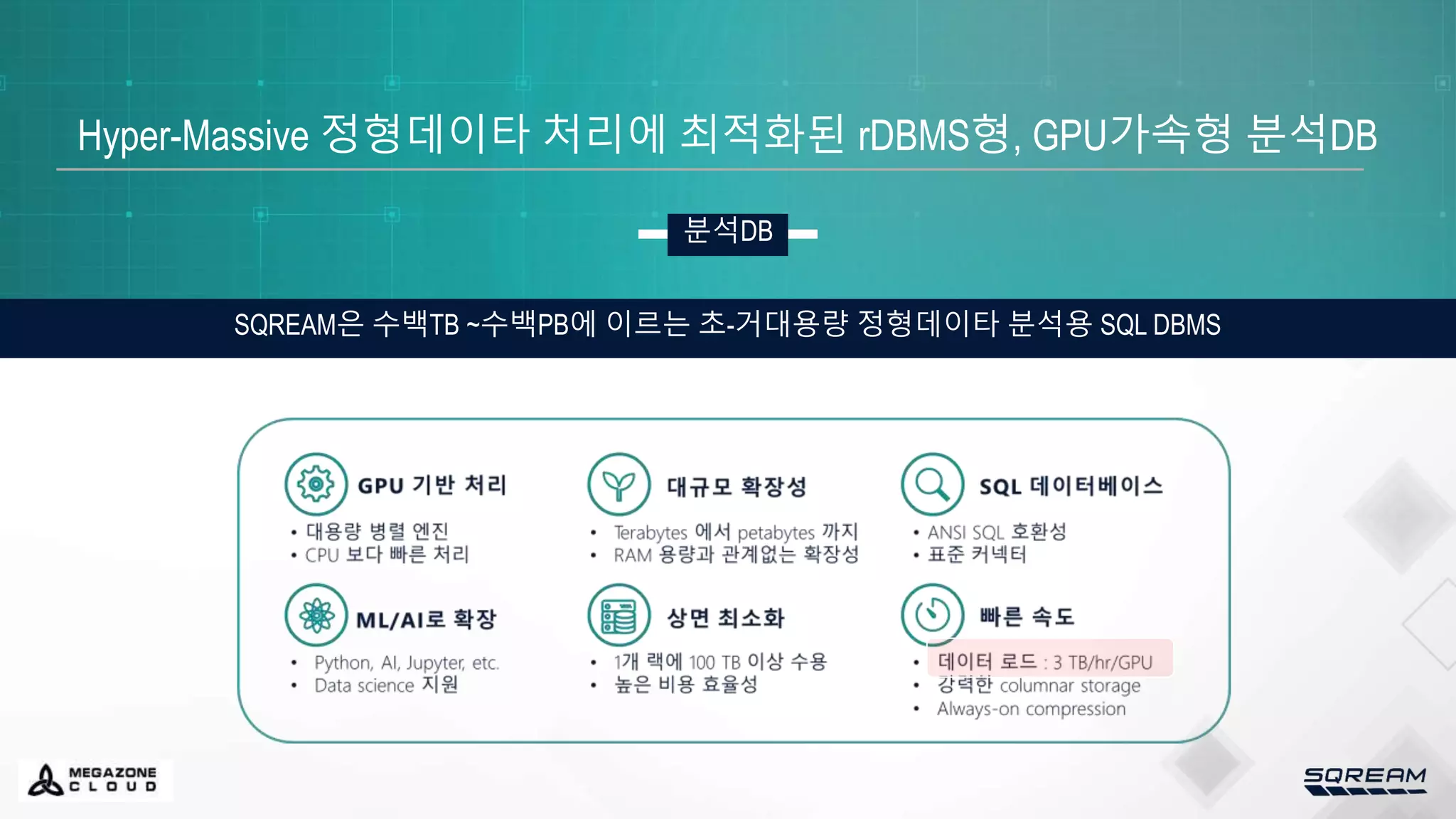 Hyper-Massive 정형데이타 처리에 최적화된 rDBMS형, GPU가속형 분석DB

분석DB

SQREAM은 수백TB ~수백PB에 이르는 초-거대용량 정형데이타 분석용 SQL DBMS

GPU 기반 처리
• 대용량 병렬 엔진
• CPU 보다 빠른 처리

대규모 확장성
• Terabytes 에서 petabytes 까지
• RAM 용량과 관계없는 확장성

SQL 데이터베이스
• ANSI SQL 호환성
• 표준 커넥터

ML/AI로 확장
• Python, AI, Jupyter, etc.
• Data science 지원

상면 최소화
• 1개 랙에 100 TB 이상 수용
• 높은 비용 효율성

빠른 속도
• 데이터 로드 : 3 TB/hr/GPU
• 강력한 columnar storage
• Always-on compression

MEGAZONE CLOUD

SQREAM